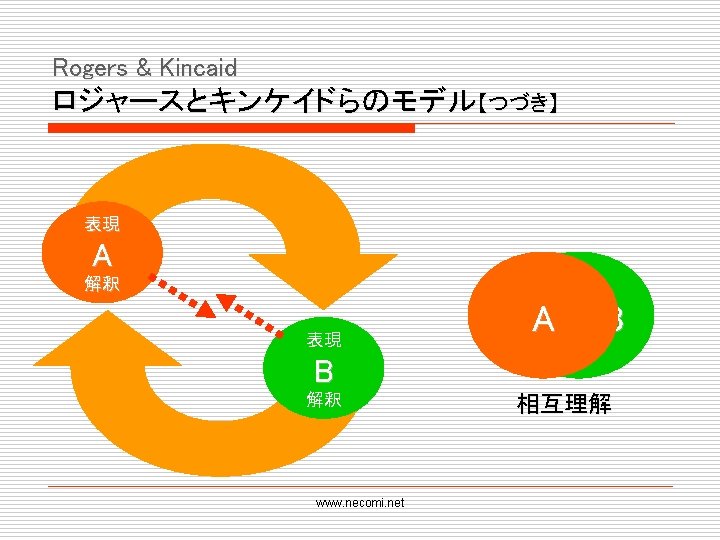 Rogers & Kincaid
ロジャースとキンケイドらのモデル【つづき】

表現
A
解釈

表現
B
解釈

A
B

相互理解

www.necomi.net